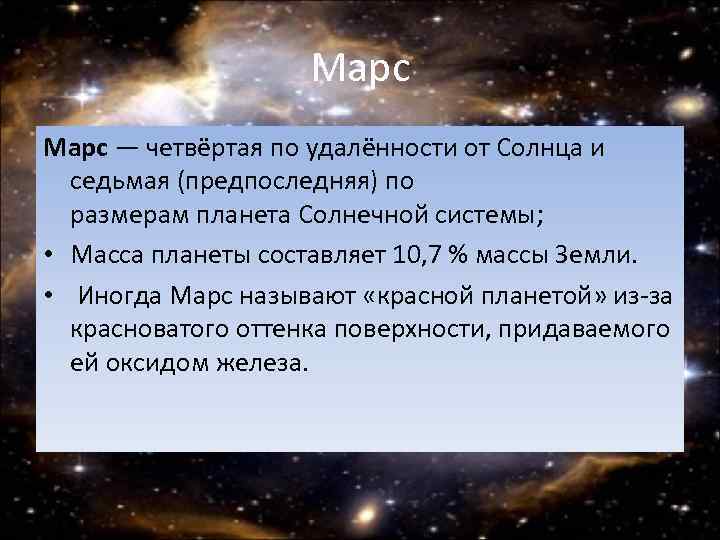 Марс

Марс — четвёртая по удалённости от Солнца и седьмая (предпоследняя) по размерам планета Солнечной системы;

• Масса планеты составляет 10,7 % массы Земли.

• Иногда Марс называют «красной планетой» из-за красноватого оттенка поверхности, придаваемого ей оксидом железа.